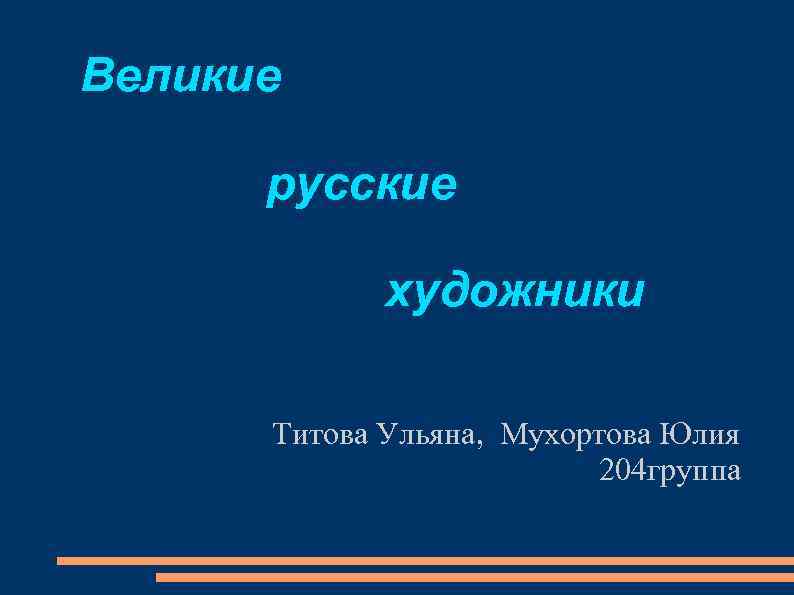 Великие

русские

художники

Титова Ульяна, Мухортова Юлия
204группа